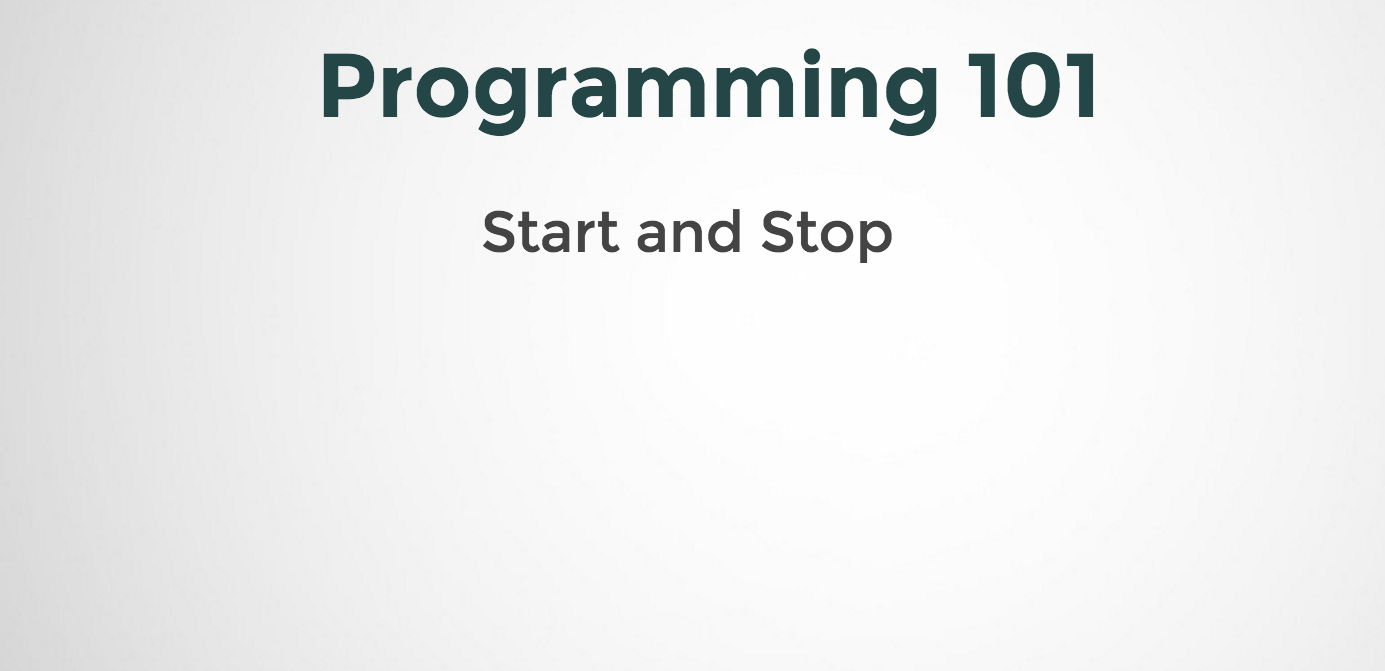 Programming 101

Start and Stop